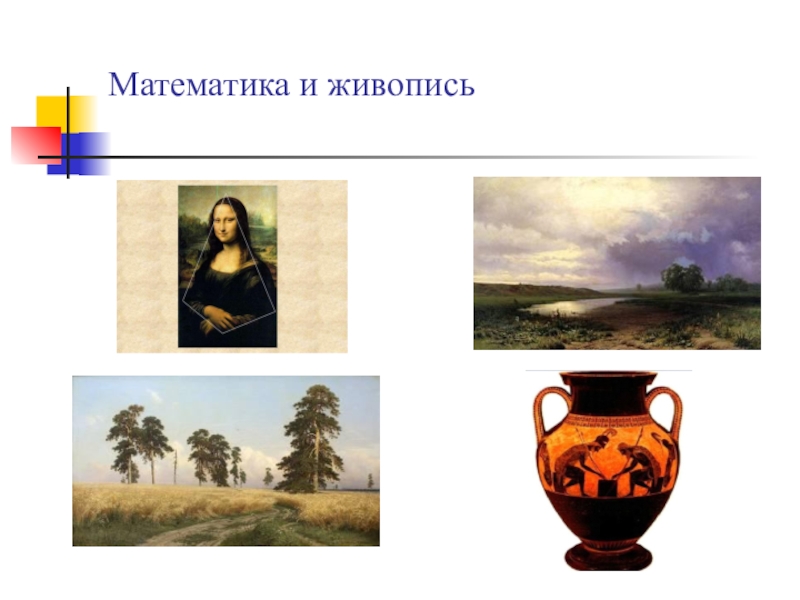 Математика и живопись